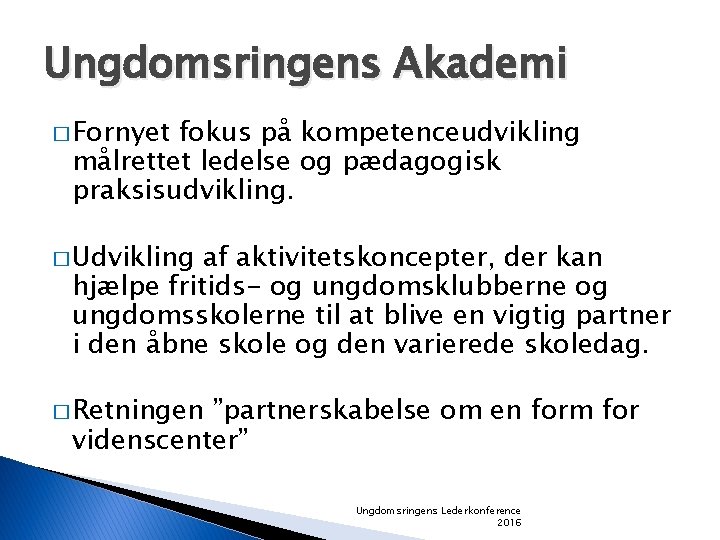 Ungdomsringens Akademi

□ Fornyet fokus på kompetenceudvikling målrettet ledelse og pædagogisk praksisudvikling.

□ Udvikling af aktivitetskoncepter, der kan hjælpe fritids- og ungdomsklubberne og ungdomsskolerne til at blive en vigtig partner i den åbne skole og den varierede skoledag.

□ Retningen "partnerskabelse om en form for videnscenter"

Ungdomsringens Lederkonference 2016